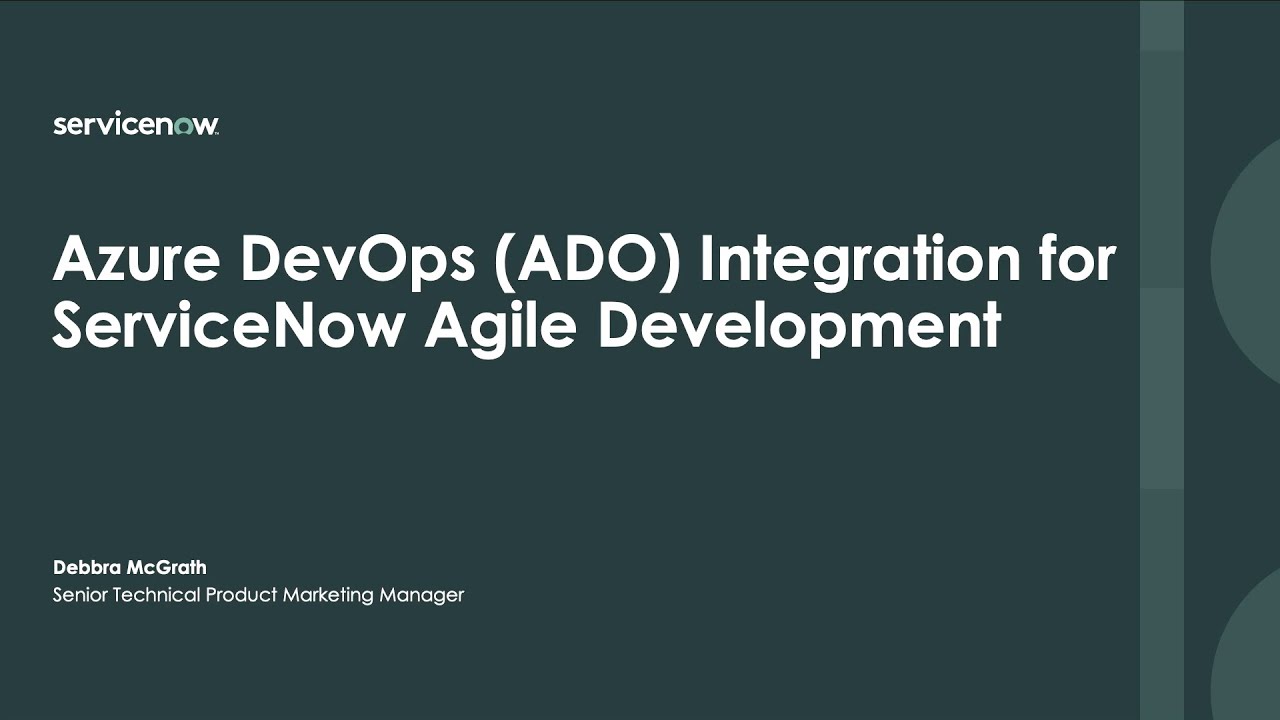 servicenow.

Azure DevOps (ADO) Integration for ServiceNow Agile Development

Debbra McGrath
Senior Technical Product Marketing Manager